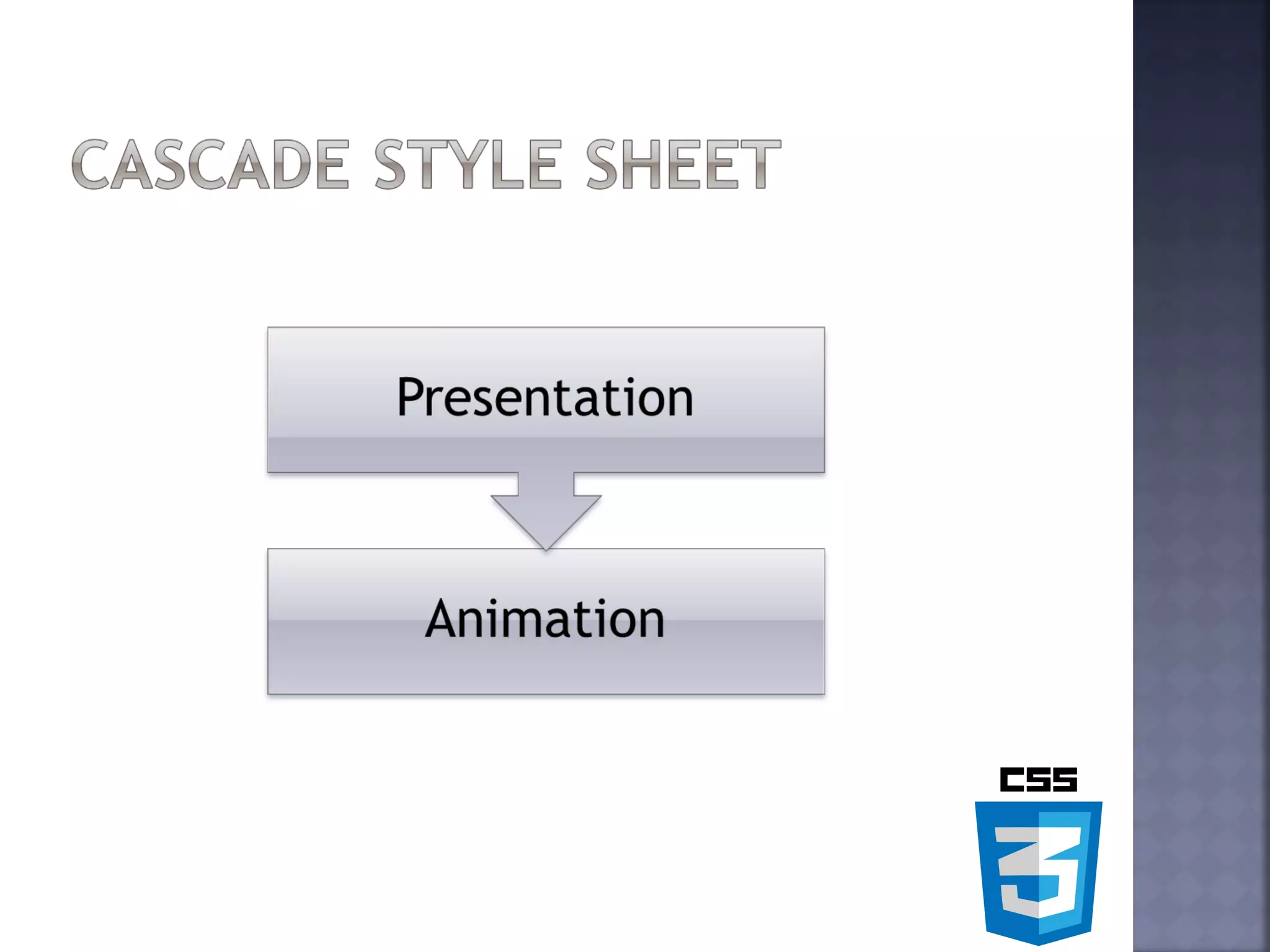 CASCADE STYLE SHEET

Presentation

Animation

CSS

3